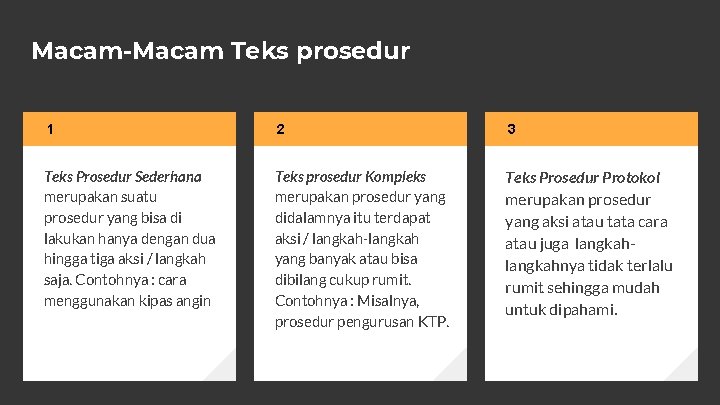 Macam-Macam Teks prosedur

1

Teks Prosedur Sederhana merupakan suatu prosedur yang bisa di lakukan hanya dengan dua hingga tiga aksi / langkah saja. Contohnya : cara menggunakan kipas angin

2

Teks prosedur Kompleks merupakan prosedur yang didalamnya itu terdapat aksi / langkah-langkah yang banyak atau bisa dibilang cukup rumit. Contohnya : Misalnya, prosedur pengurusan KTP.

3

Teks Prosedur Protokol merupakan prosedur yang aksi atau tata cara atau juga langkah-langkahnya tidak terlalu rumit sehingga mudah untuk dipahami.